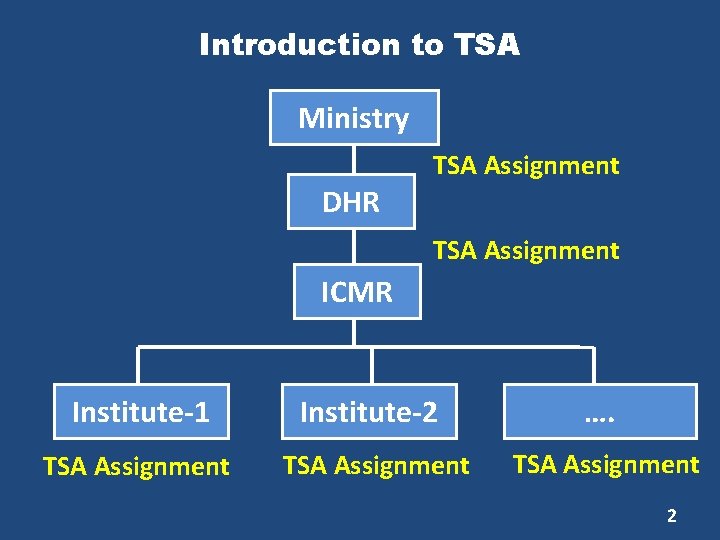 Introduction to TSA

Ministry

TSA Assignment

DHR

TSA Assignment

ICMR

Institute-1

Institute-2

….

TSA Assignment

TSA Assignment

TSA Assignment

2